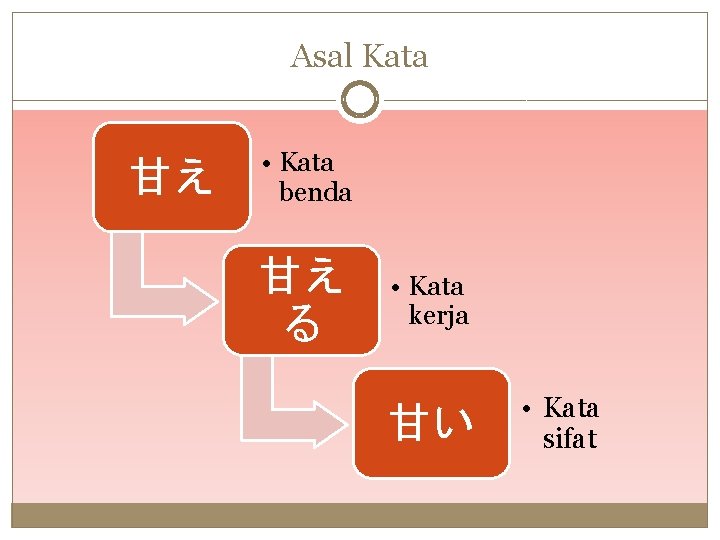 Asal Kata

甘え

• Kata benda

甘える

• Kata kerja

甘い

• Kata sifat